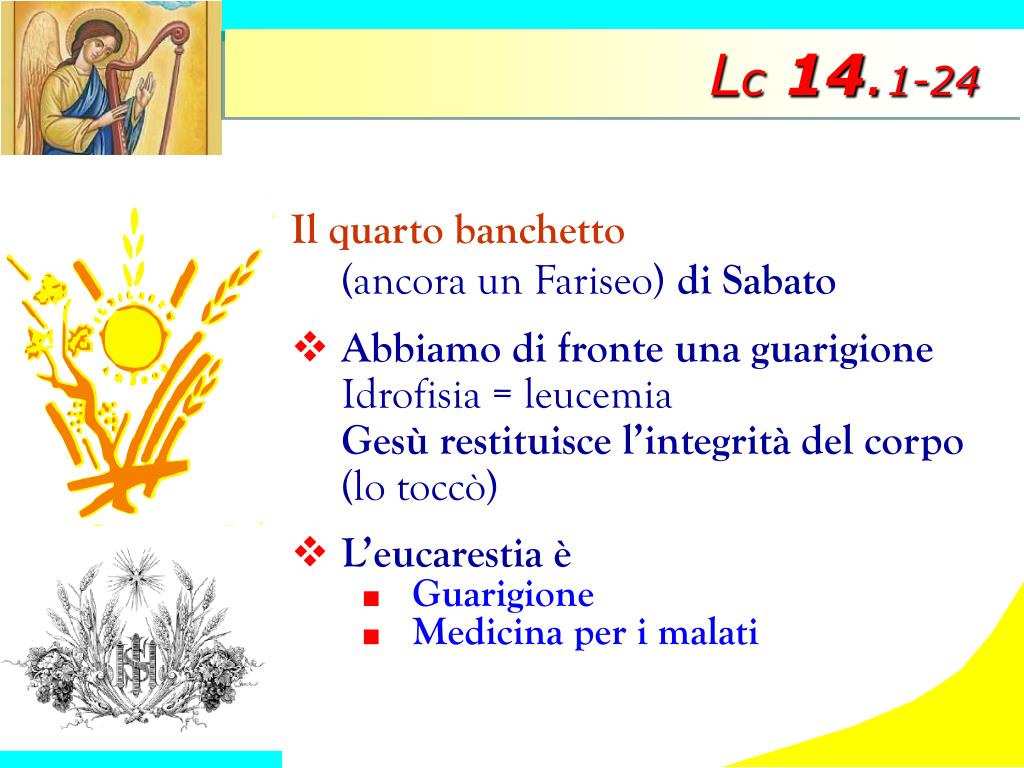 Lc 14.1-24

Il quarto banchetto
(ancora un Fariseo) di Sabato

❖ Abbiamo di fronte una guarigione
Idrofisia = leucemia
Gesù restituisce l'integrità del corpo (lo toccò)

❖ L'eucarestia è
■ Guarigione
■ Medicina per i malati

IHS